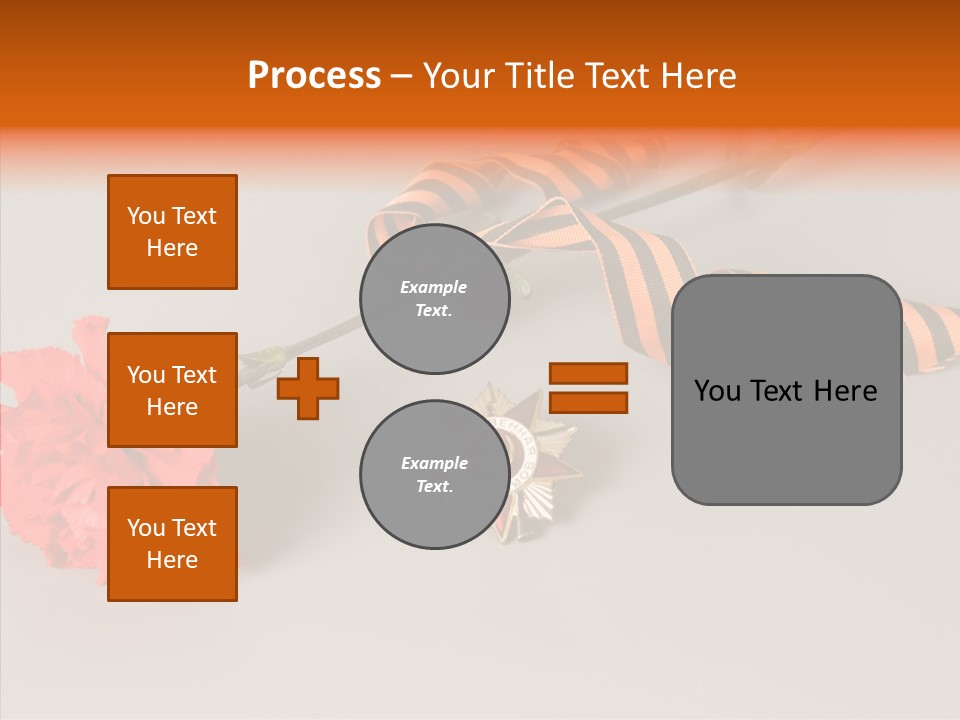 Process – Your Title Text Here

You Text Here

You Text Here

You Text Here

Example Text.

Example Text.

You Text Here